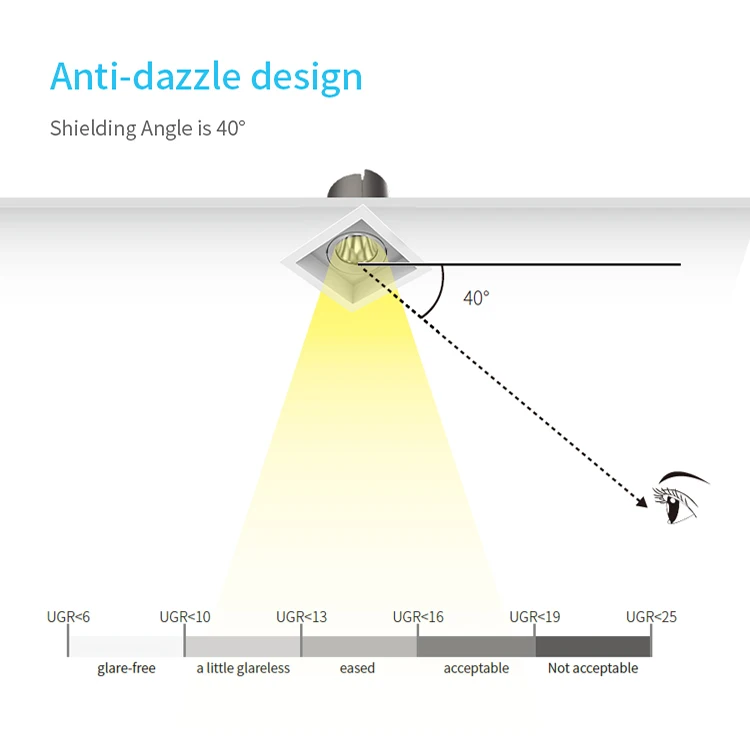 Anti-dazzle design

Shielding Angle is 40°

40°

UGR<6
UGR<10
UGR<13
UGR<16
UGR<19
UGR<25

glare-free
a little glareless
eased
acceptable
Not acceptable